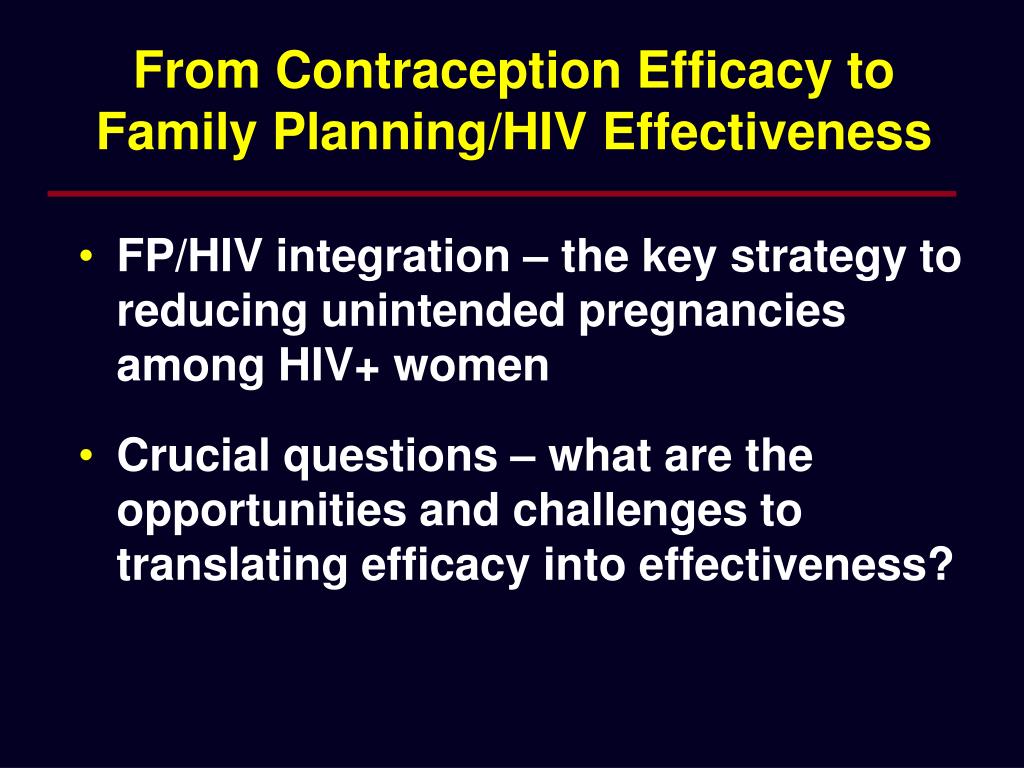 From Contraception Efficacy to Family Planning/HIV Effectiveness

• FP/HIV integration – the key strategy to reducing unintended pregnancies among HIV+ women

• Crucial questions – what are the opportunities and challenges to translating efficacy into effectiveness?